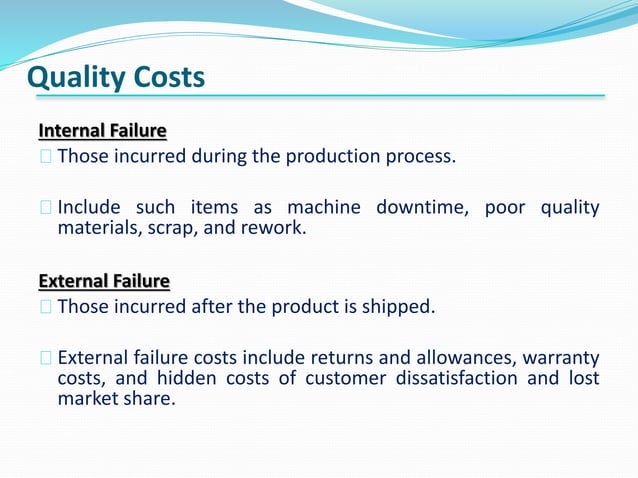 Quality Costs

Internal Failure

 Those incurred during the production process.

 Include such items as machine downtime, poor quality materials, scrap, and rework.

External Failure

 Those incurred after the product is shipped.

 External failure costs include returns and allowances, warranty costs, and hidden costs of customer dissatisfaction and lost market share.